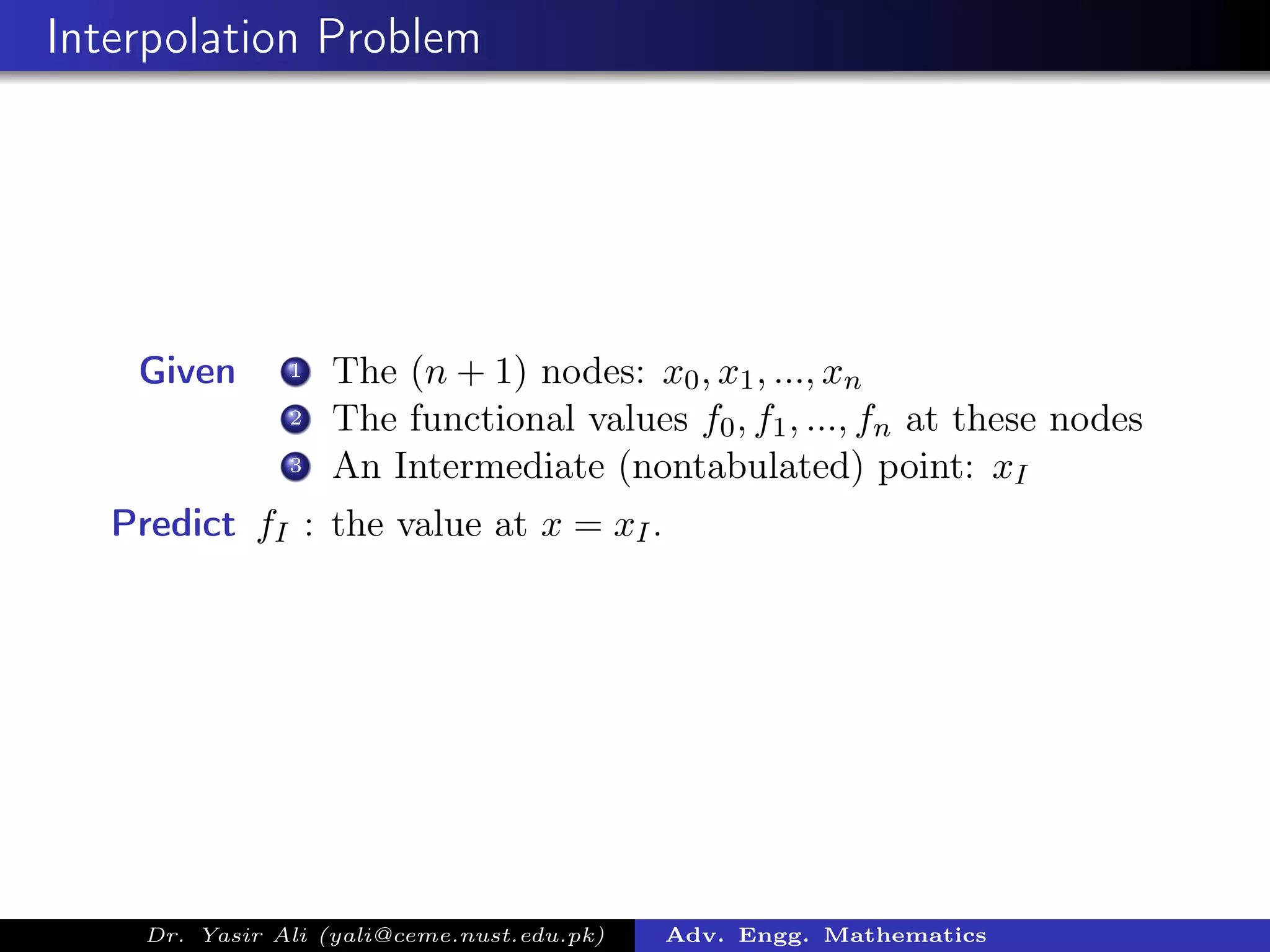 Interpolation Problem

Given
1 The $(n+1)$ nodes: $x_0, x_1, ..., x_n$
2 The functional values $f_0, f_1, ..., f_n$ at these nodes
3 An Intermediate (nontabulated) point: $x_I$

Predict $f_I$ : the value at $x = x_I$.

Dr. Yasir Ali (yali@ceme.nust.edu.pk) Adv. Engg. Mathematics